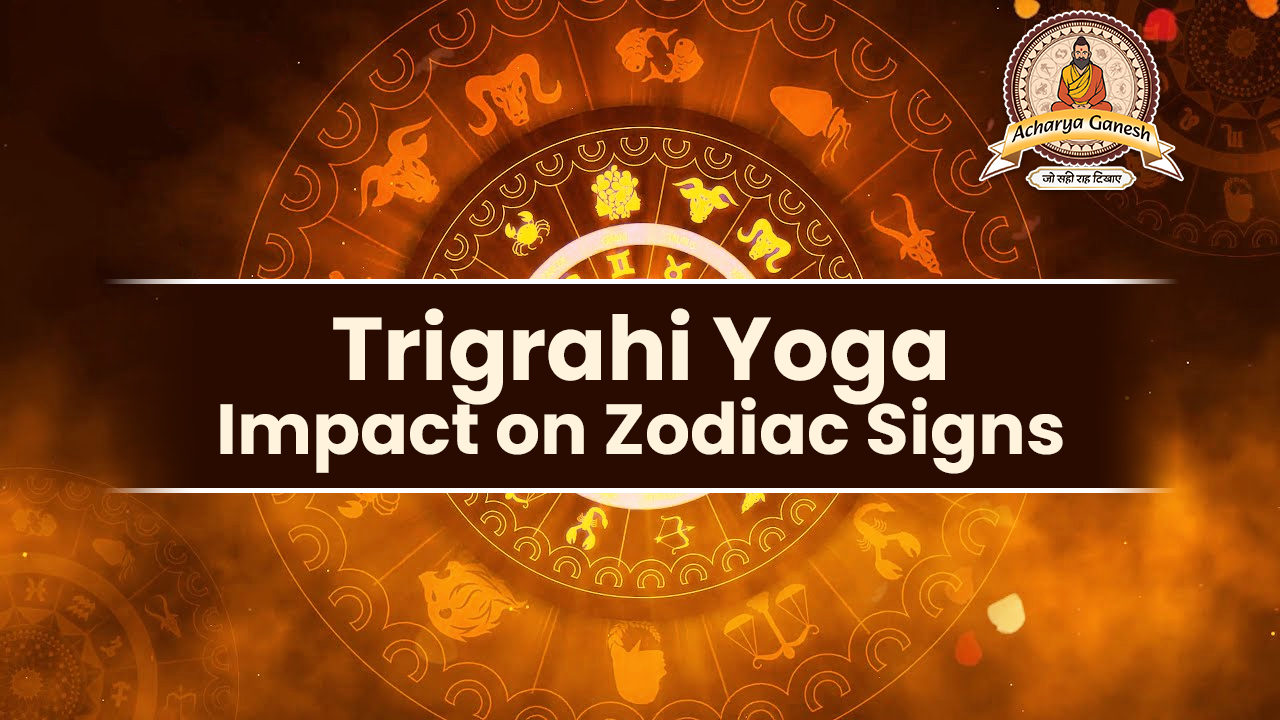 Acharya Ganesh
जो सही राह दिखाए

Trigrahi Yoga
Impact on Zodiac Signs